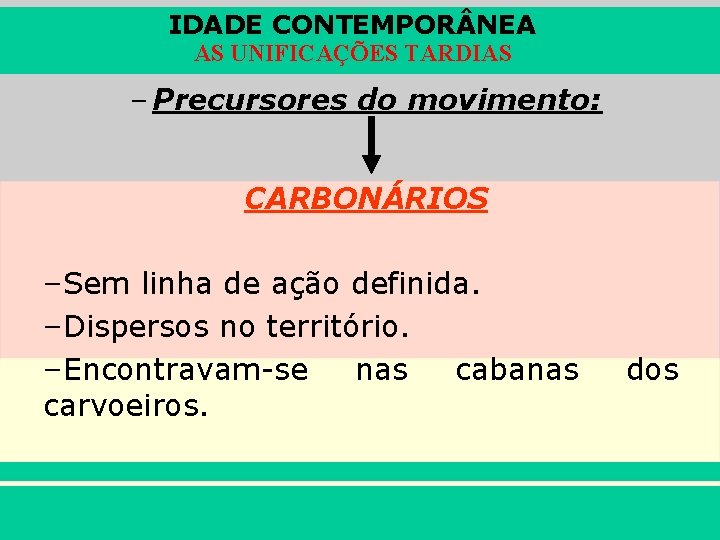 IDADE CONTEMPORÂNEA
AS UNIFICAÇÕES TARDIAS

–Precursores do movimento:

CARBONÁRIOS

–Sem linha de ação definida.
–Dispersos no território.
–Encontravam-se nas cabanas dos carvoeiros.